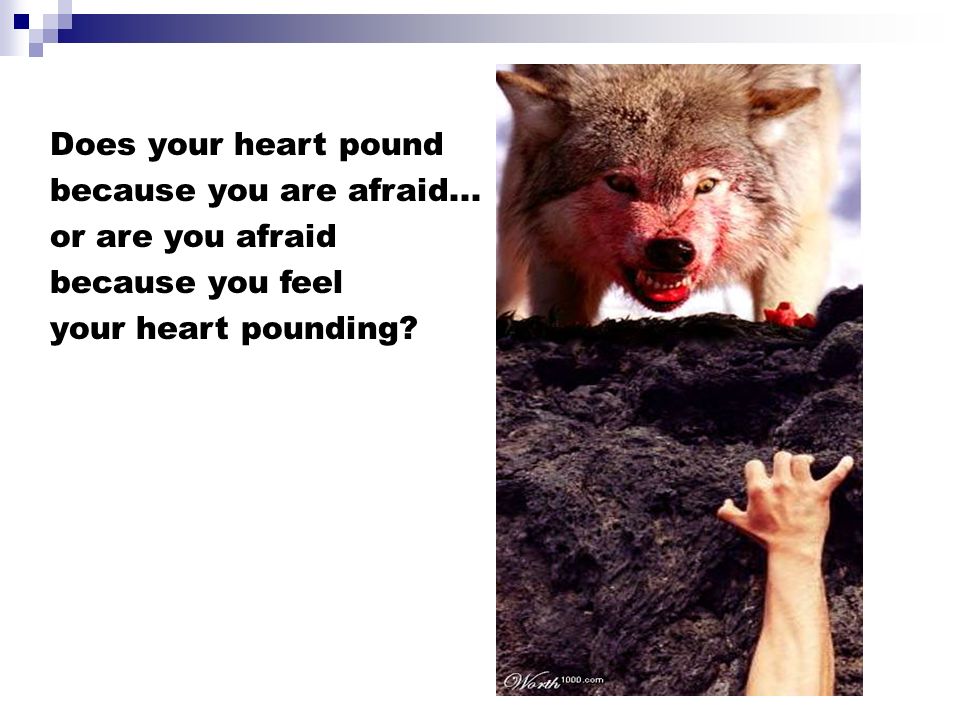 Does your heart pound because you are afraid… or are you afraid because you feel your heart pounding?

Worth1000.com